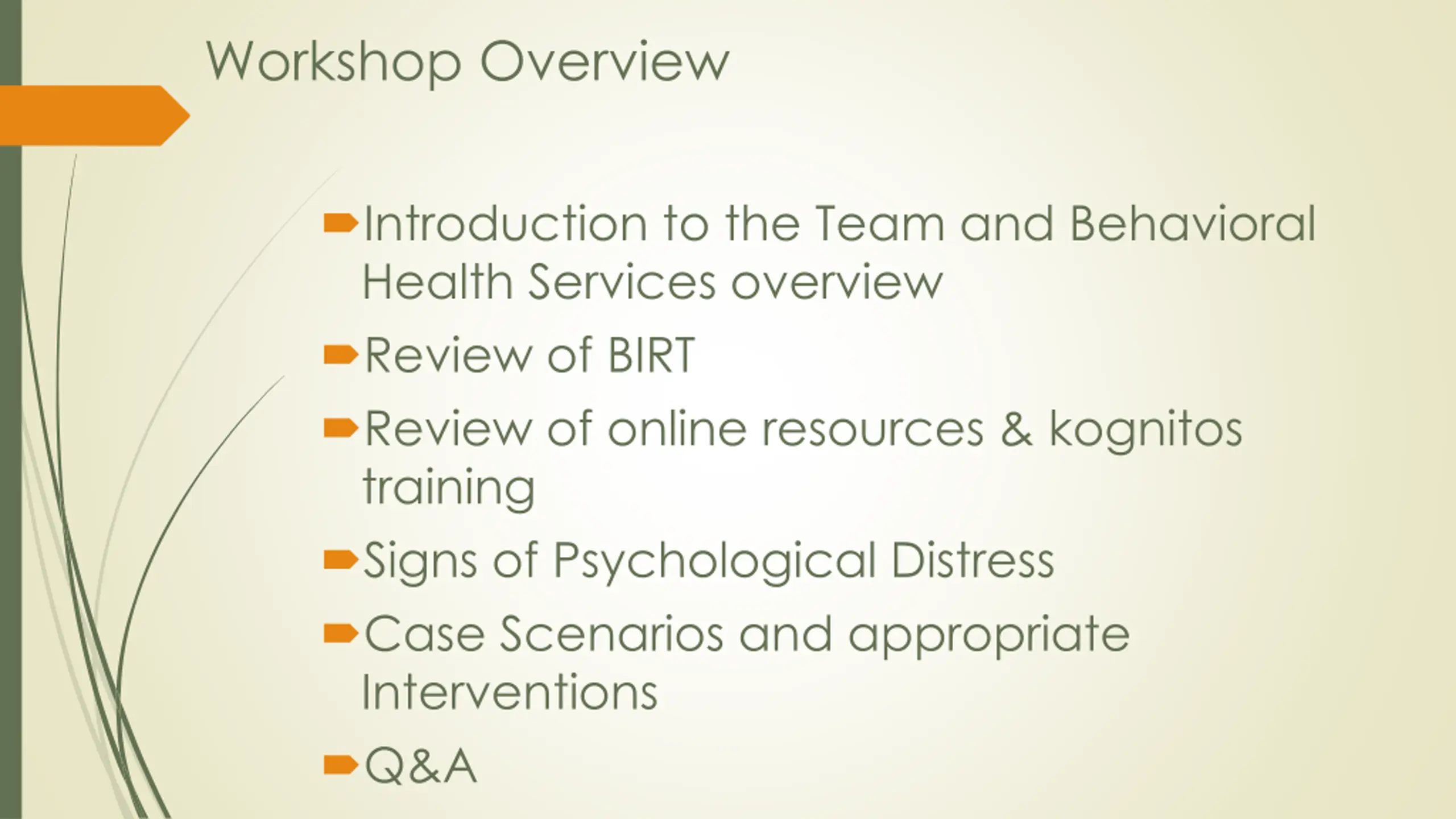 Workshop Overview

Introduction to the Team and Behavioral Health Services overview

Review of BIRT

Review of online resources & kognitos training

Signs of Psychological Distress

Case Scenarios and appropriate Interventions

Q&A